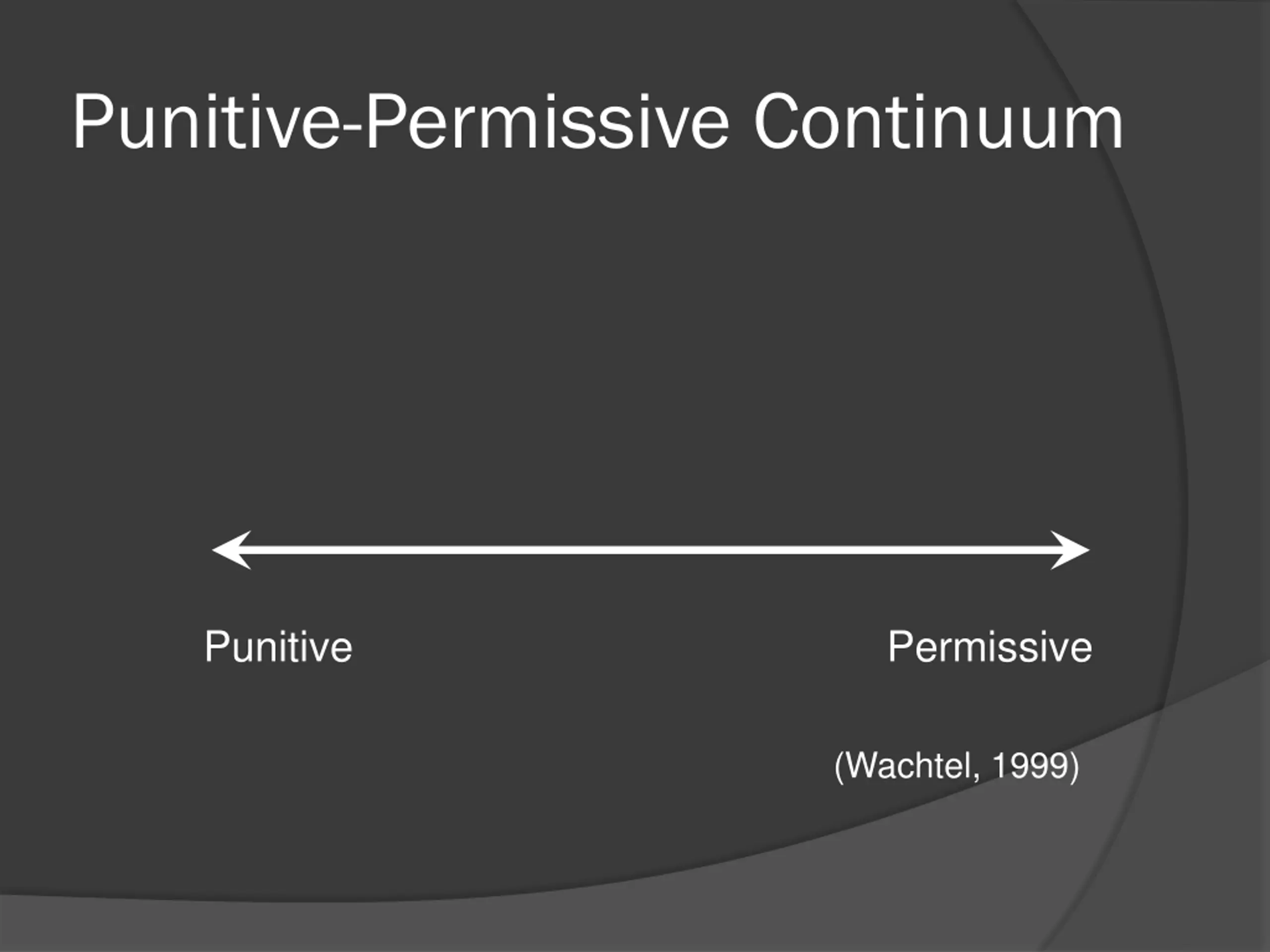 Punitive-Permissive Continuum

Punitive

Permissive

(Wachtel, 1999)